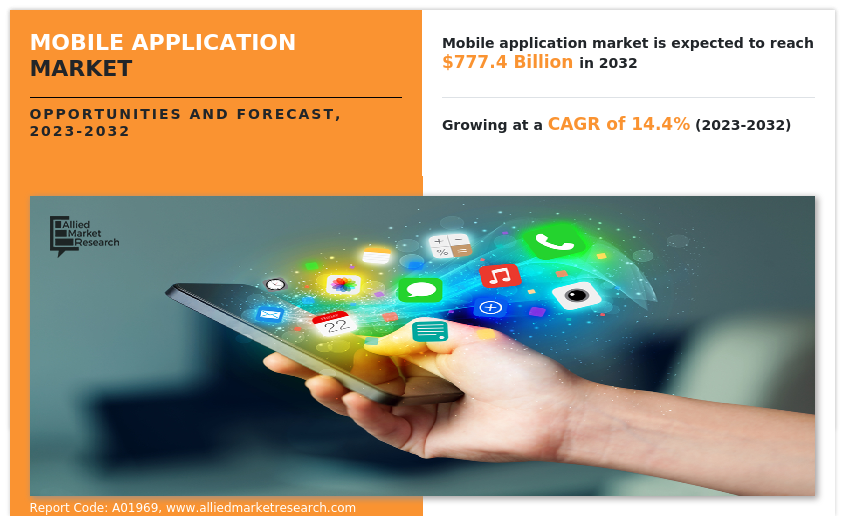 MOBILE APPLICATION MARKET

OPPORTUNITIES AND FORECAST, 2023-2032

Mobile application market is expected to reach $777.4 Billion in 2032

Growing at a CAGR of 14.4% (2023-2032)

Allied Market Research

22

Report Code: A01969, www.alliedmarketresearch.com